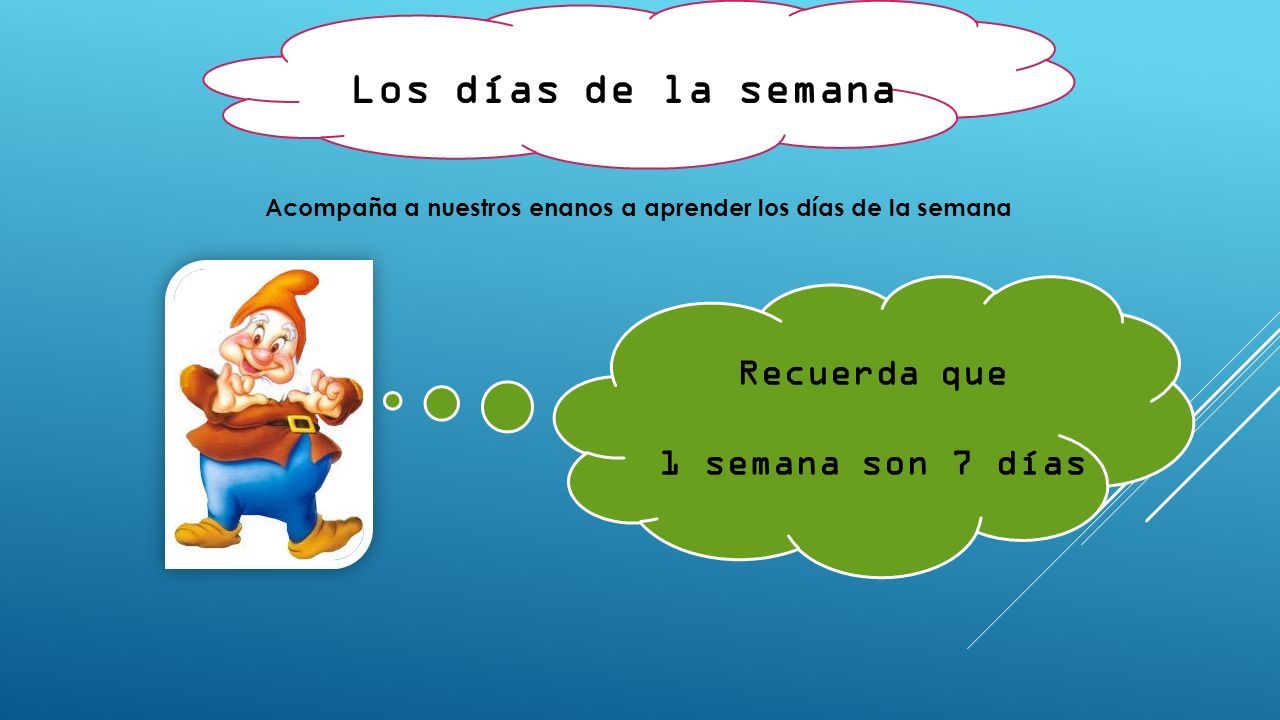 Los días de la semana

Acompaña a nuestros enanos a aprender los días de la semana

Recuerda que

1 semana son 7 días